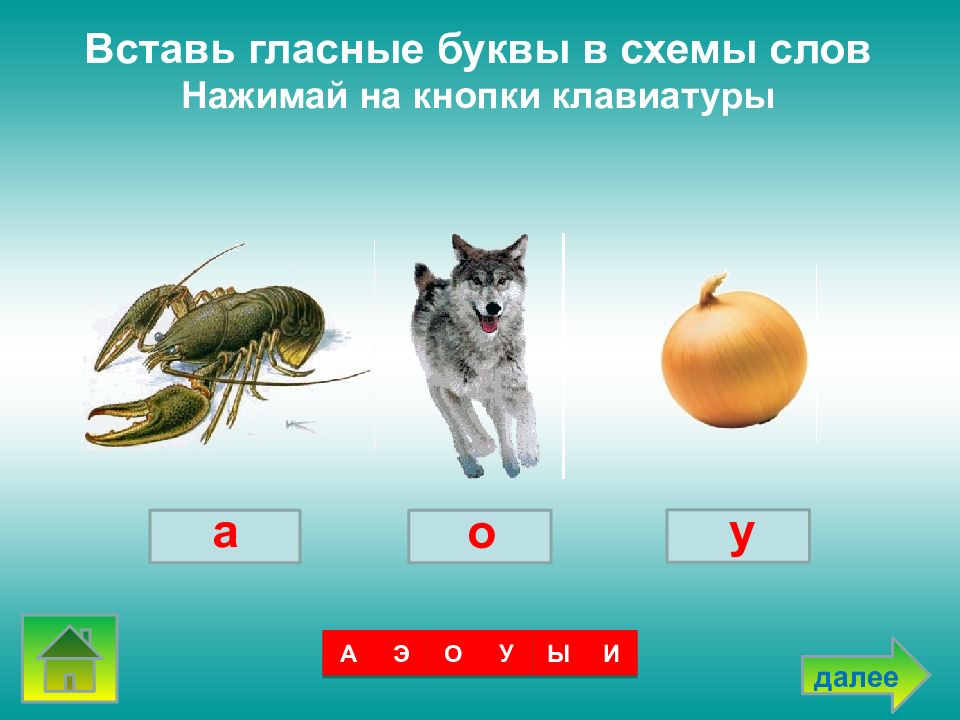 Вставь гласные буквы в схемы слов
Нажимай на кнопки клавиатуры

а
о
у

А Э О У Ы И

далее